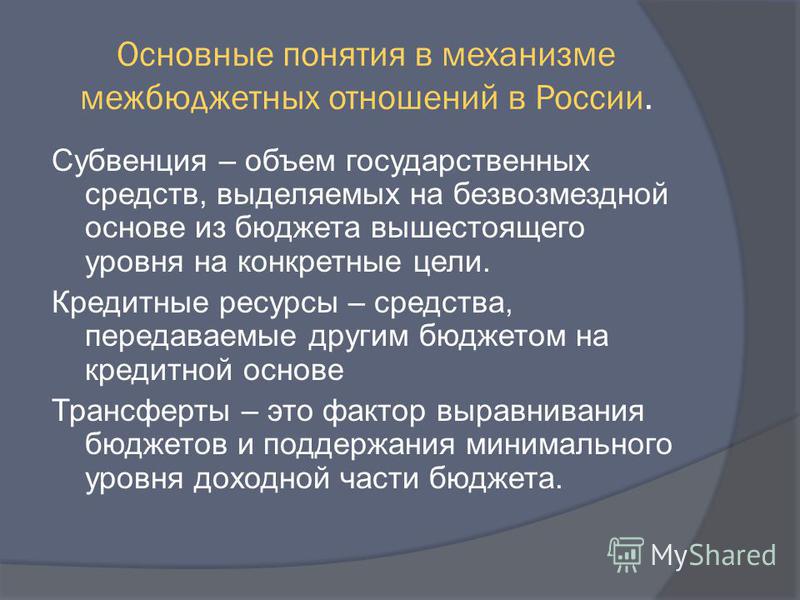 Основные понятия в механизме межбюджетных отношений в России.

Субвенция – объем государственных средств, выделяемых на безвозмездной основе из бюджета вышестоящего уровня на конкретные цели.

Кредитные ресурсы – средства, передаваемые другим бюджетом на кредитной основе

Трансферты – это фактор выравнивания бюджетов и поддержания минимального уровня доходной части бюджета.

MyShared